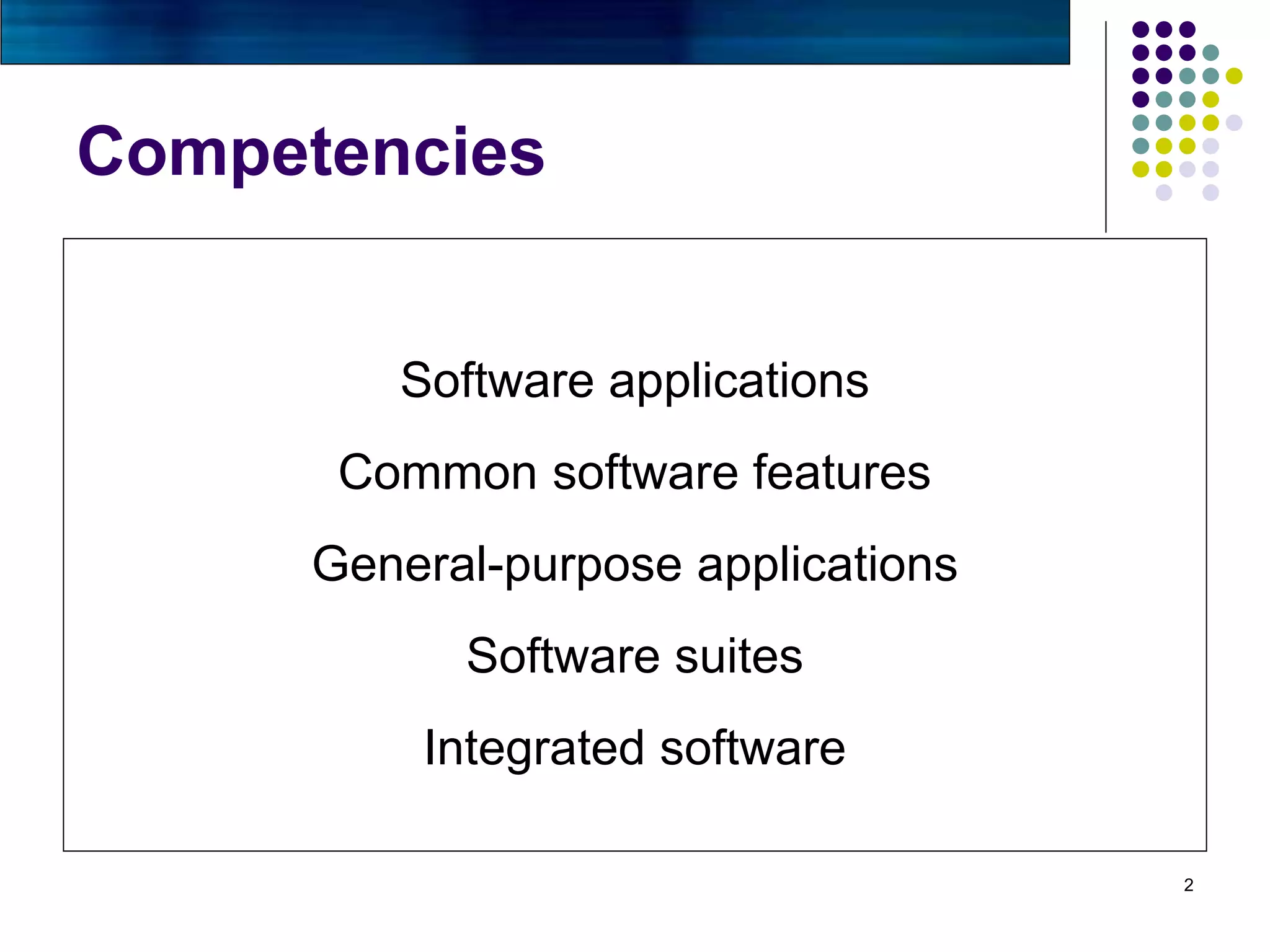 Competencies

Software applications

Common software features

General-purpose applications

Software suites

Integrated software

2